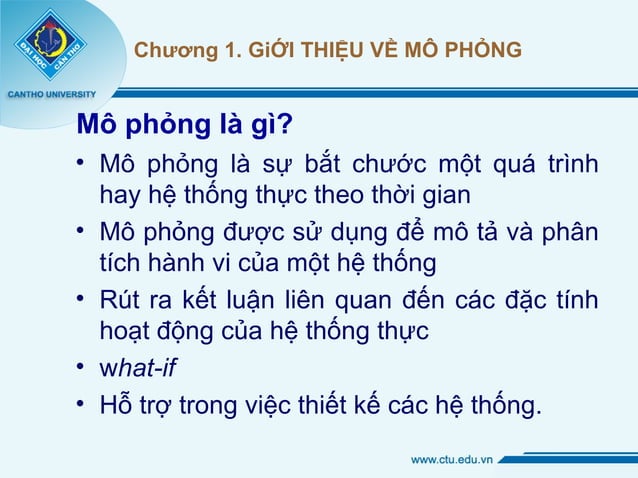 ĐẠI HỌC CẦN THƠ
CANTHO UNIVERSITY

Chương 1. GiỚI THIỆU VỀ MÔ PHỎNG

Mô phỏng là gì?

• Mô phỏng là sự bắt chước một quá trình hay hệ thống thực theo thời gian
• Mô phỏng được sử dụng để mô tả và phân tích hành vi của một hệ thống
• Rút ra kết luận liên quan đến các đặc tính hoạt động của hệ thống thực
• what-if
• Hỗ trợ trong việc thiết kế các hệ thống.

www.ctu.edu.vn